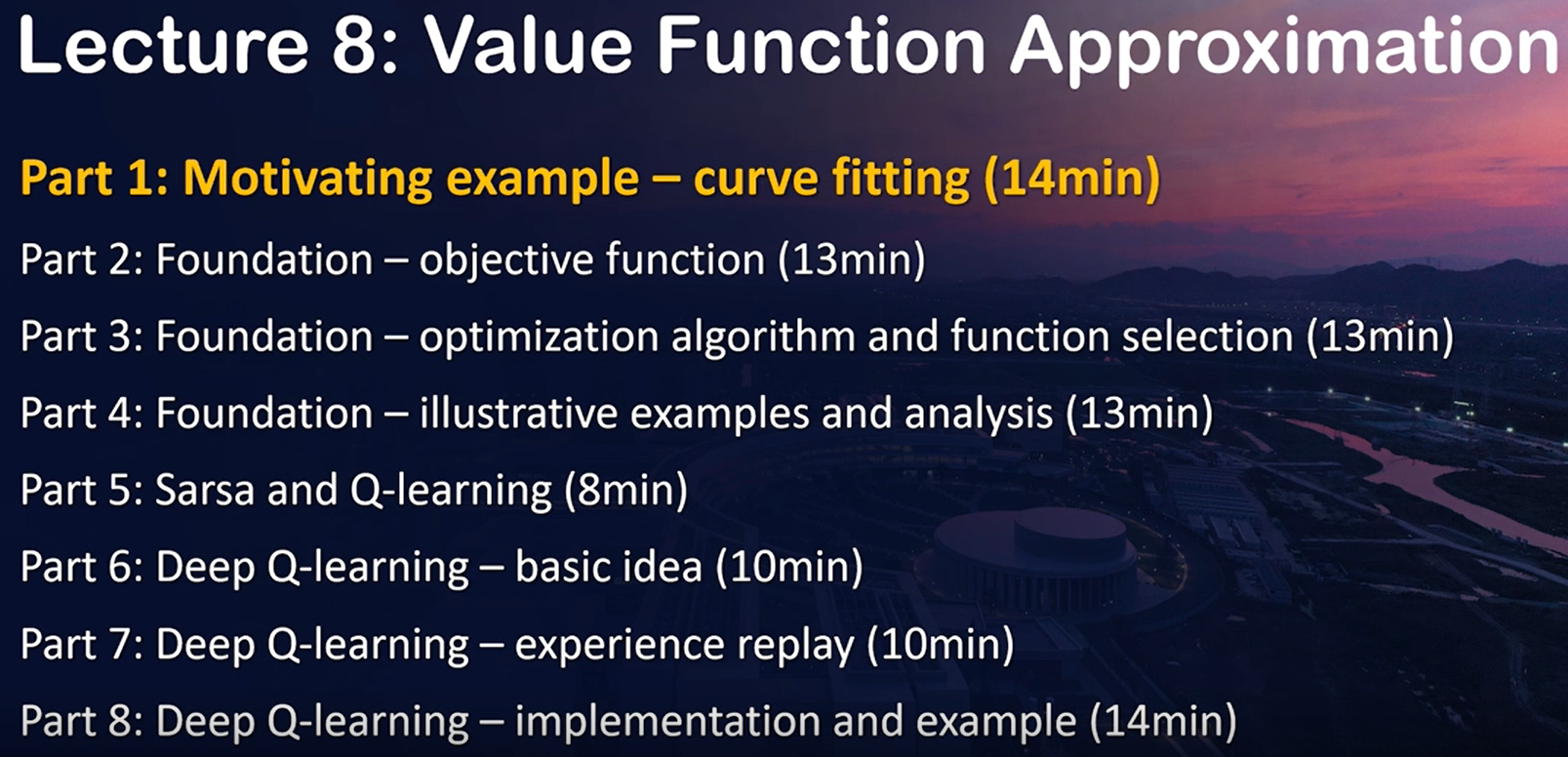 Lecture 8: Value Function Approximation

Part 1: Motivating example – curve fitting (14min)

Part 2: Foundation – objective function (13min)

Part 3: Foundation – optimization algorithm and function selection (13min)

Part 4: Foundation – illustrative examples and analysis (13min)

Part 5: Sarsa and Q-learning (8min)

Part 6: Deep Q-learning – basic idea (10min)

Part 7: Deep Q-learning – experience replay (10min)

Part 8: Deep Q-learning – implementation and example (14min)